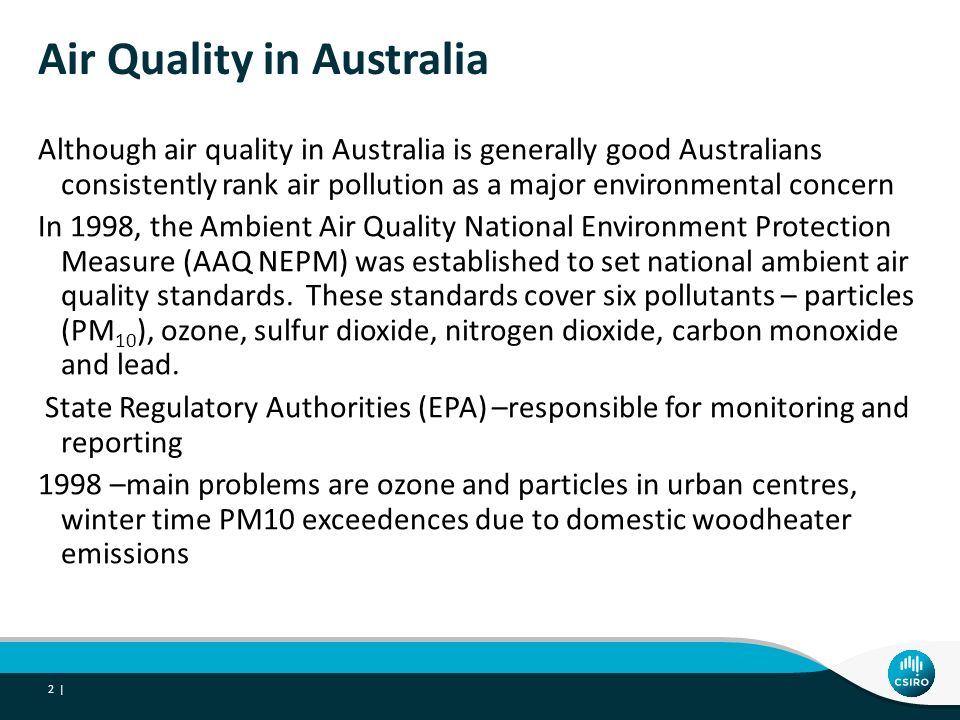 Air Quality in Australia

Although air quality in Australia is generally good Australians consistently rank air pollution as a major environmental concern

In 1998, the Ambient Air Quality National Environment Protection Measure (AAQ NEPM) was established to set national ambient air quality standards. These standards cover six pollutants – particles ($PM_{10}$), ozone, sulfur dioxide, nitrogen dioxide, carbon monoxide and lead.

State Regulatory Authorities (EPA) –responsible for monitoring and reporting

1998 –main problems are ozone and particles in urban centres, winter time PM10 exceedences due to domestic woodheater emissions

2 |

CSIRO